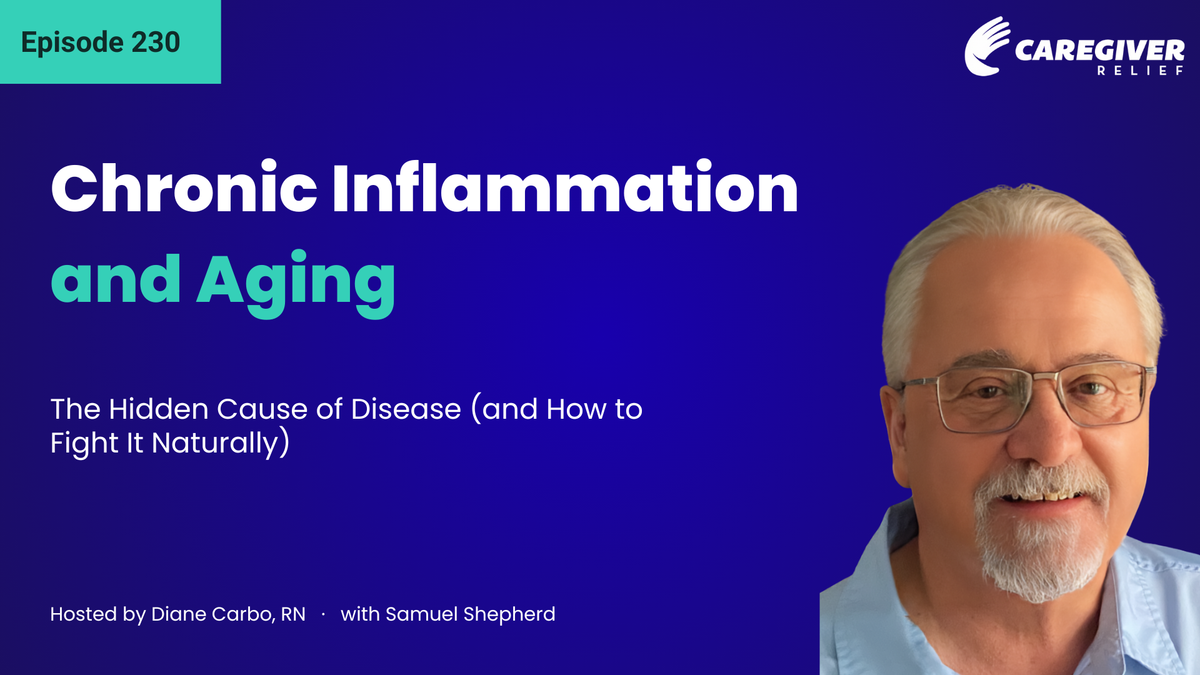 Episode 230

CAREGIVER
RELIEF

Chronic Inflammation
and Aging

The Hidden Cause of Disease (and How to Fight It Naturally)

Hosted by Diane Carbo, RN · with Samuel Shepherd